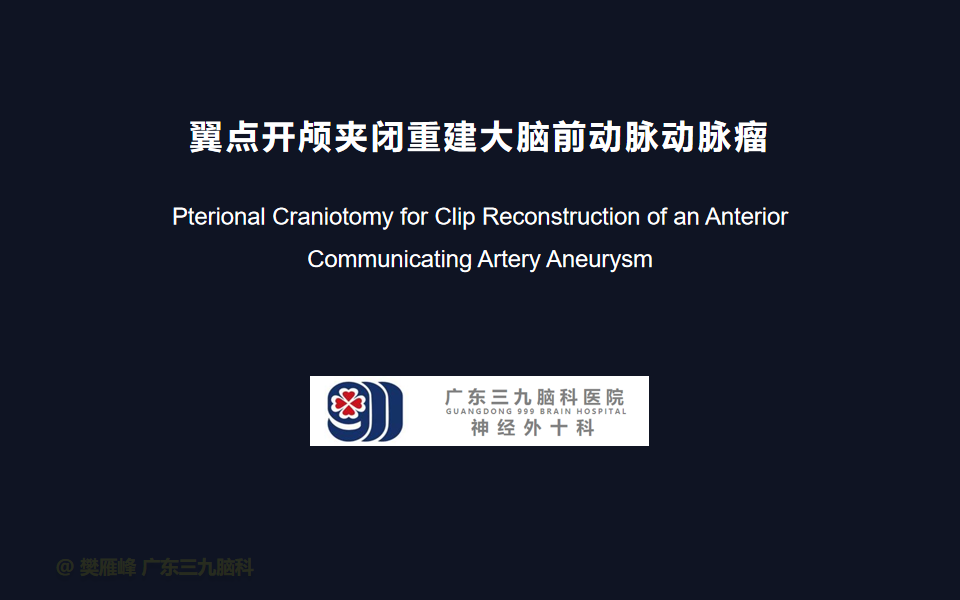 翼点开颅夹闭重建大脑前动脉动脉瘤

Pterional Craniotomy for Clip Reconstruction of an Anterior Communicating Artery Aneurysm

广东三九脑科医院
GUANGDONG 999 BRAIN HOSPITAL
神经外十科

@ 樊雁峰 广东三九脑科